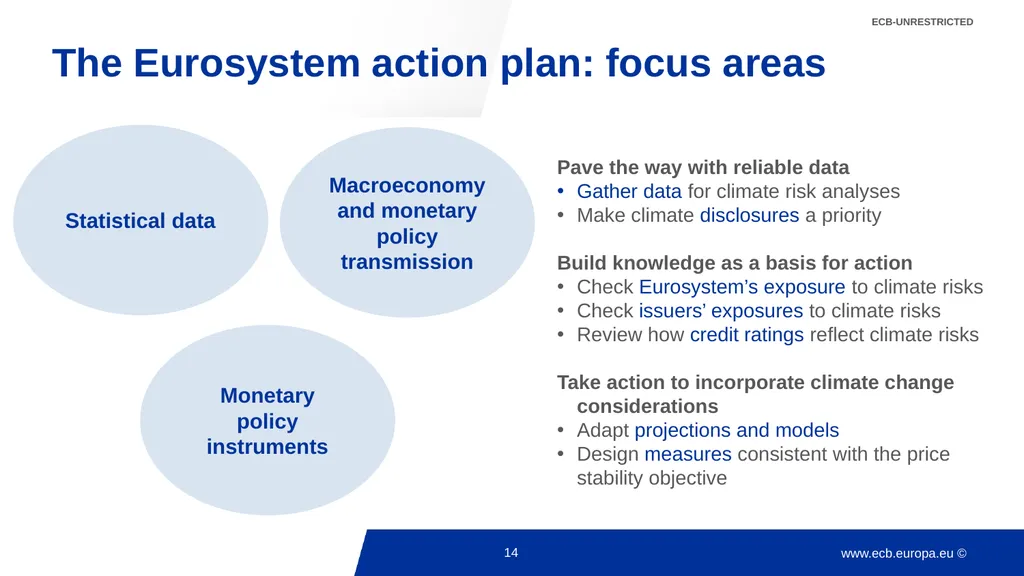 ECB-UNRESTRICTED

The Eurosystem action plan: focus areas

Statistical data

Macroeconomy and monetary policy transmission

Monetary policy instruments

Pave the way with reliable data
• Gather data for climate risk analyses
• Make climate disclosures a priority

Build knowledge as a basis for action
• Check Eurosystem's exposure to climate risks
• Check issuers' exposures to climate risks
• Review how credit ratings reflect climate risks

Take action to incorporate climate change considerations
• Adapt projections and models
• Design measures consistent with the price stability objective

14

www.ecb.europa.eu ©